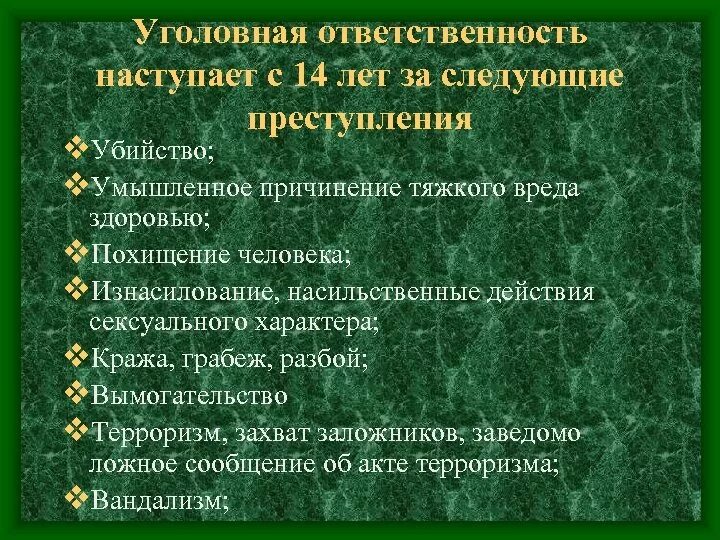 Уголовная ответственность наступает с 14 лет за следующие преступления

❖Убийство;

❖Умышленное причинение тяжкого вреда здоровью;

❖Похищение человека;

❖Изнасилование, насильственные действия сексуального характера;

❖Кража, грабеж, разбой;

❖Вымогательство

❖Терроризм, захват заложников, заведомо ложное сообщение об акте терроризма;

❖Вандализм;